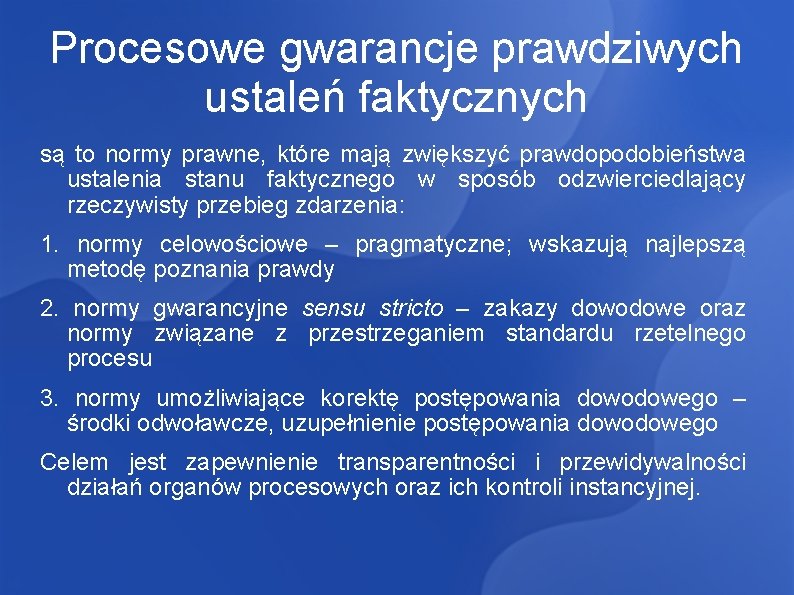 Procesowe gwarancje prawdziwych ustaleń faktycznych

są to normy prawne, które mają zwiększyć prawdopodobieństwa ustalenia stanu faktycznego w sposób odzwierciedlający rzeczywisty przebieg zdarzenia:

1. normy celowościowe – pragmatyczne; wskazują najlepszą metodę poznania prawdy

2. normy gwarancyjne sensu stricto – zakazy dowodowe oraz normy związane z przestrzeganiem standardu rzetelnego procesu

3. normy umożliwiające korektę postępowania dowodowego – środki odwoławcze, uzupełnienie postępowania dowodowego

Celem jest zapewnienie transparentności i przewidywalności działań organów procesowych oraz ich kontroli instancyjnej.